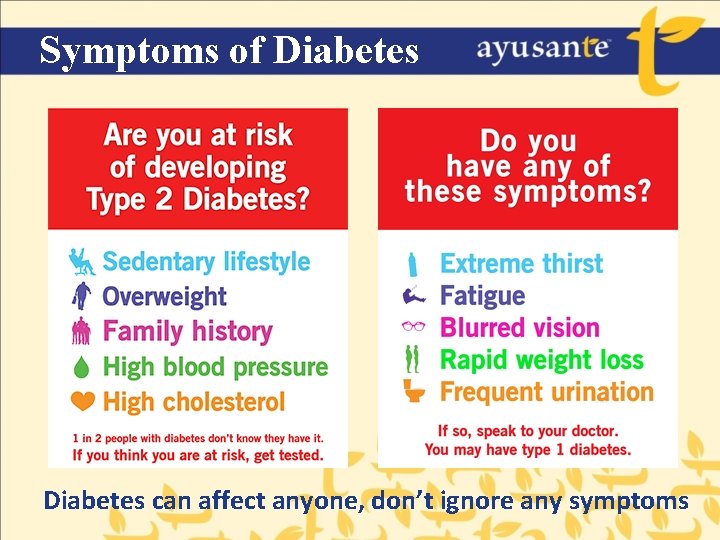 Symptoms of Diabetes

ayusante

Are you at risk of developing Type 2 Diabetes?

Sedentary lifestyle
Overweight
Family history
High blood pressure
High cholesterol

1 in 2 people with diabetes don't know they have it.
If you think you are at risk, get tested.

Do you have any of these symptoms?

Extreme thirst
Fatigue
Blurred vision
Rapid weight loss
Frequent urination

If so, speak to your doctor.
You may have type 1 diabetes.

Diabetes can affect anyone, don't ignore any symptoms